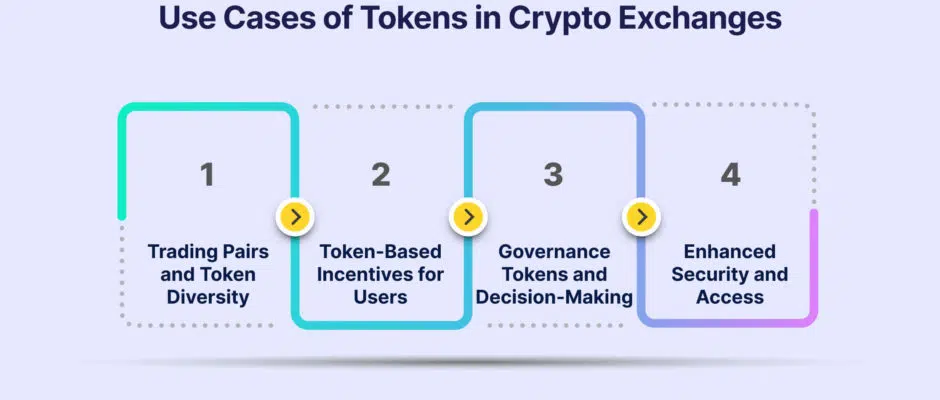 Use Cases of Tokens in Crypto Exchanges

1

Trading Pairs and Token Diversity

2

Token-Based Incentives for Users

3

Governance Tokens and Decision-Making

4

Enhanced Security and Access